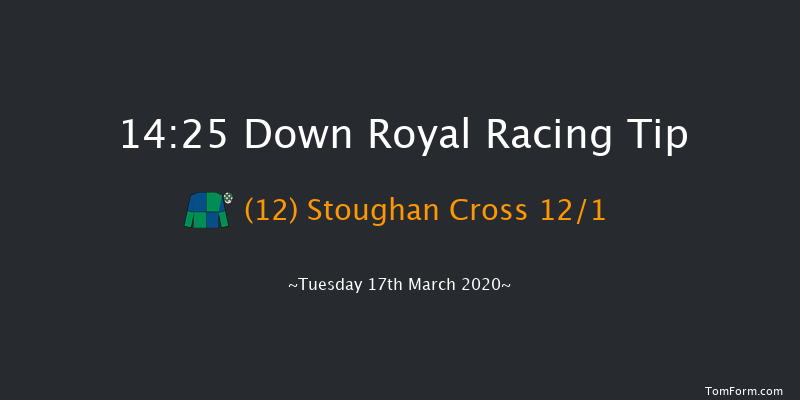 14:25 Down Royal Racing Tip

(12) Stoughan Cross 12/1

~Tuesday 17th March 2020~

TomForm.com